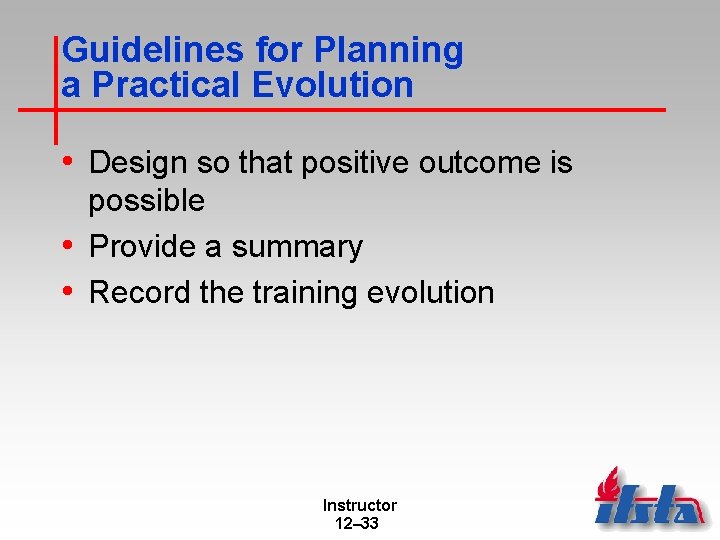 Guidelines for Planning a Practical Evolution

• Design so that positive outcome is possible
• Provide a summary
• Record the training evolution

Instructor
12–33

ifsta